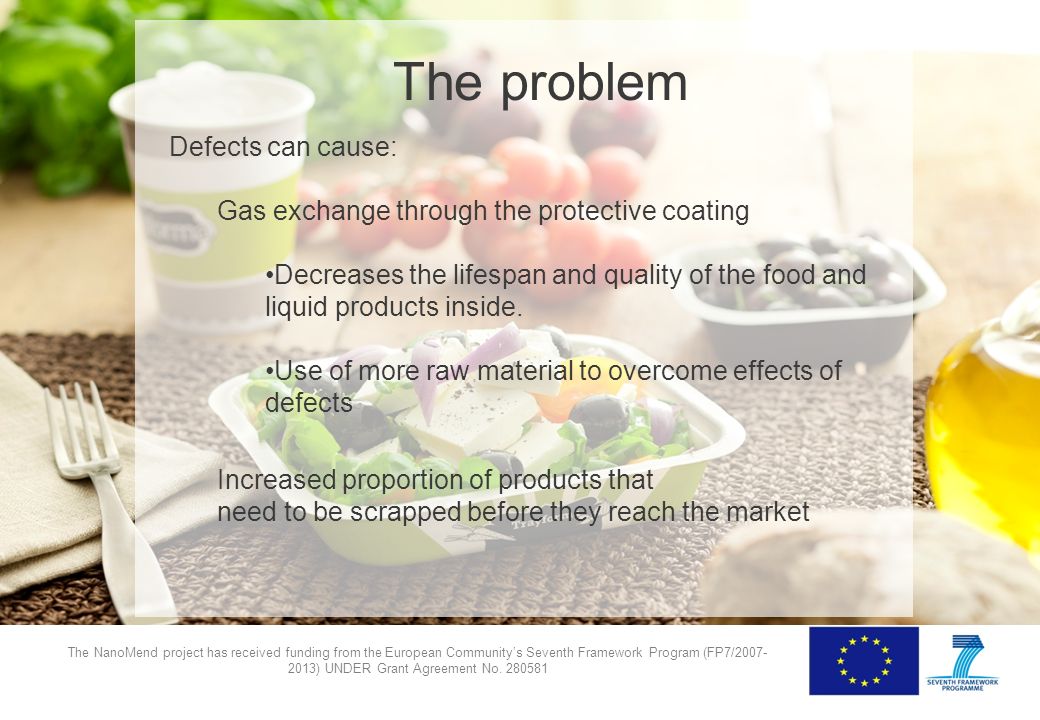 The problem

Defects can cause:

Gas exchange through the protective coating

•Decreases the lifespan and quality of the food and liquid products inside.

•Use of more raw material to overcome effects of defects

Increased proportion of products that need to be scrapped before they reach the market

The NanoMend project has received funding from the European Community's Seventh Framework Program (FP7/2007-2013) UNDER Grant Agreement No. 280581

SEVENTH FRAMEWORK PROGRAMME